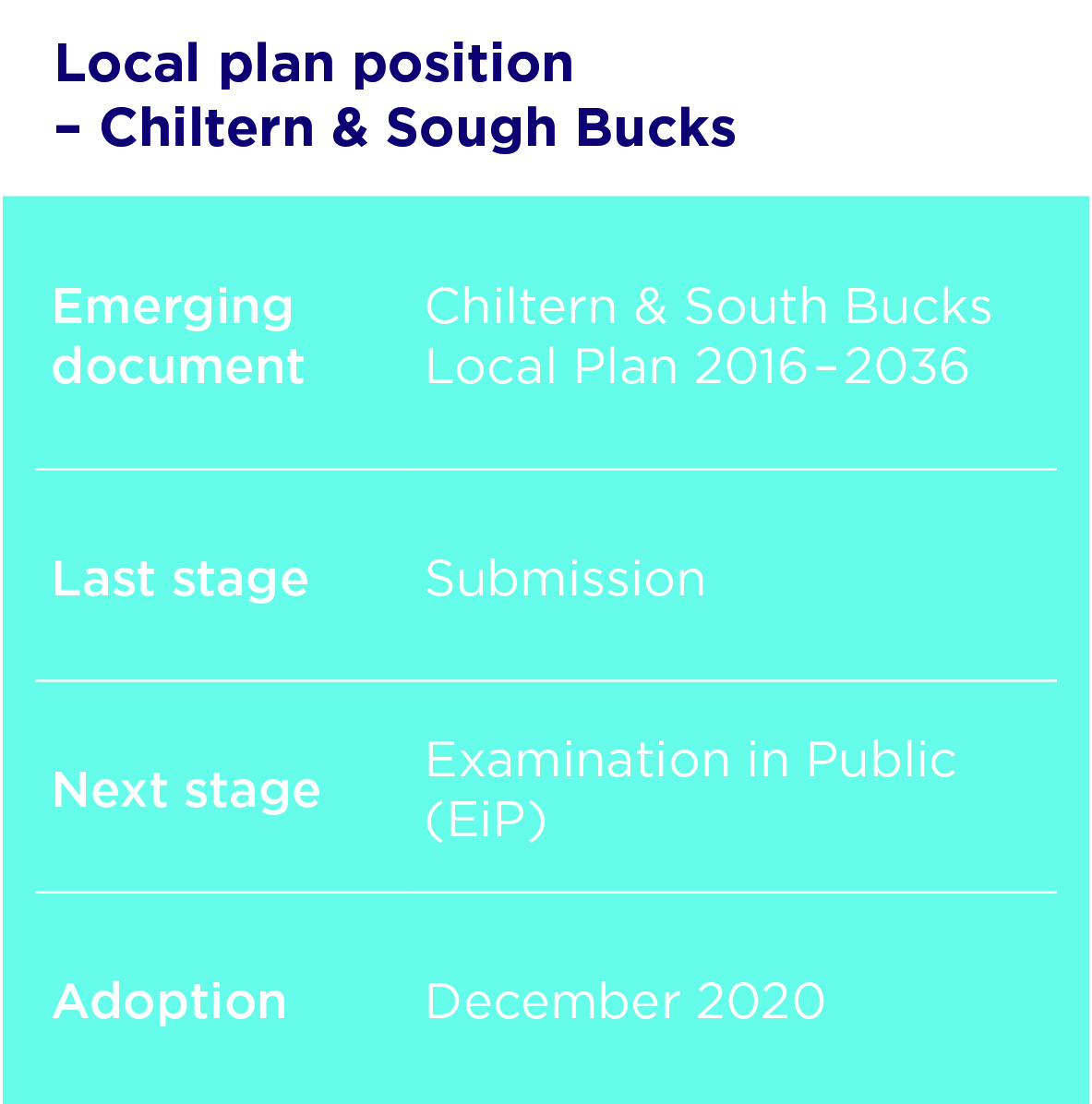 Local plan position
– Chiltern & Sough Bucks

| | |
|---|---|
| Emerging document | Chiltern & South Bucks Local Plan 2016–2036 |
| Last stage | Submission |
| Next stage | Examination in Public (EiP) |
| Adoption | December 2020 |